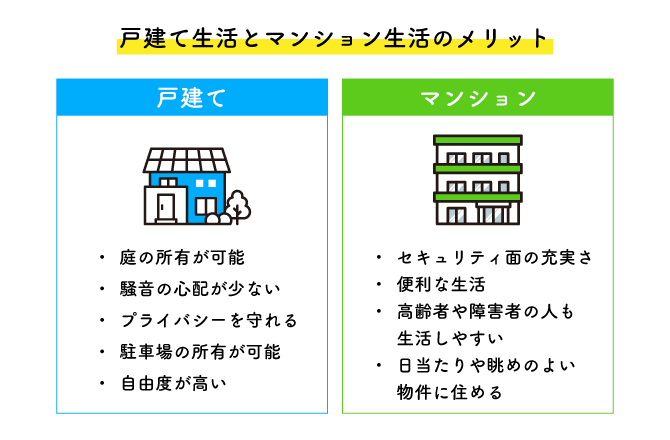 戸建て生活とマンション生活のメリット

戸建て

・庭の所有が可能
・騒音の心配が少ない
・プライバシーを守れる
・駐車場の所有が可能
・自由度が高い

マンション

・セキュリティ面の充実さ
・便利な生活
・高齢者や障害者の人も生活しやすい
・日当たりや眺めのよい物件に住める